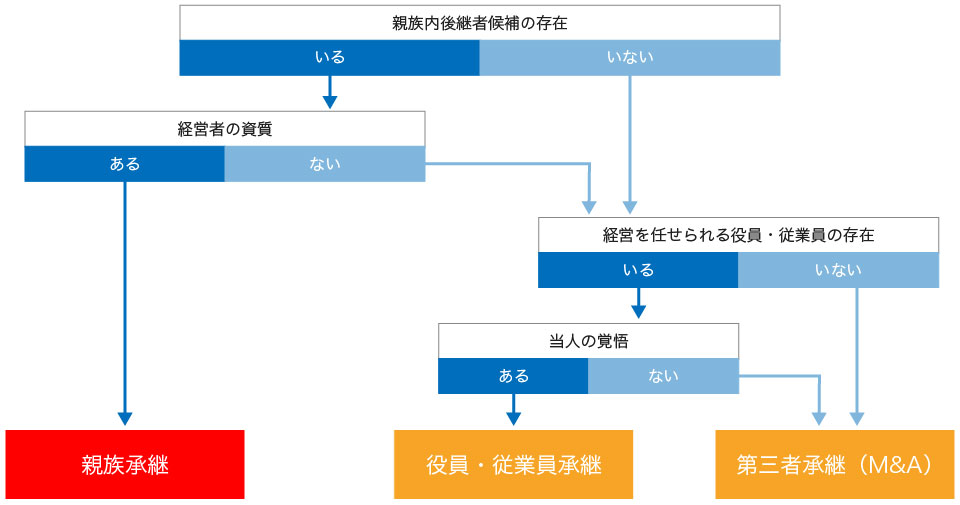 親族内後継者候補の存在

いる

いない

経営者の資質

ある

ない

経営を任せられる役員・従業員の存在

いる

いない

当人の覚悟

ある

ない

親族承継

役員・従業員承継

第三者承継（M&A）